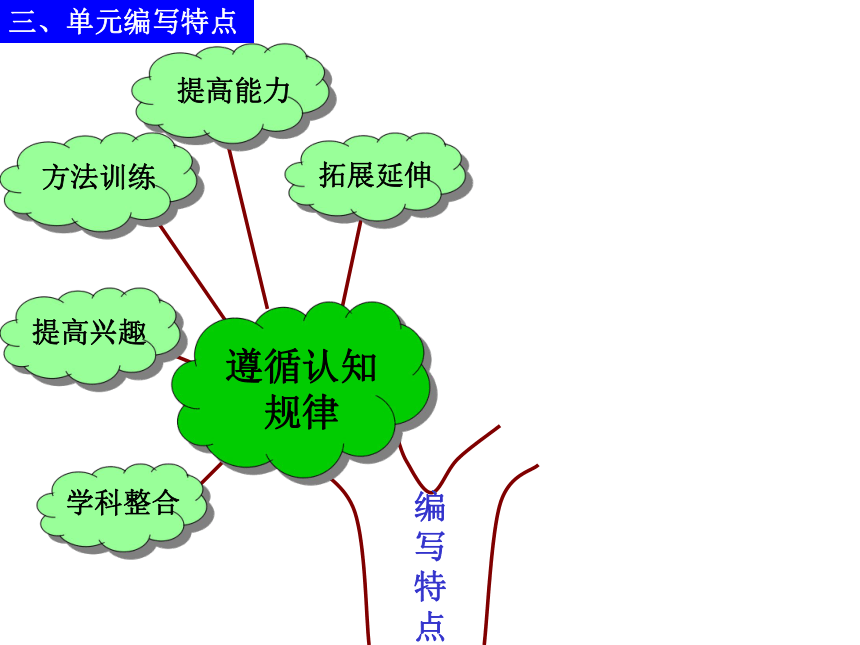 三、单元编写特点

提高能力

方法训练

拓展延伸

提高兴趣

遵循认知规律

学科整合

编写特点